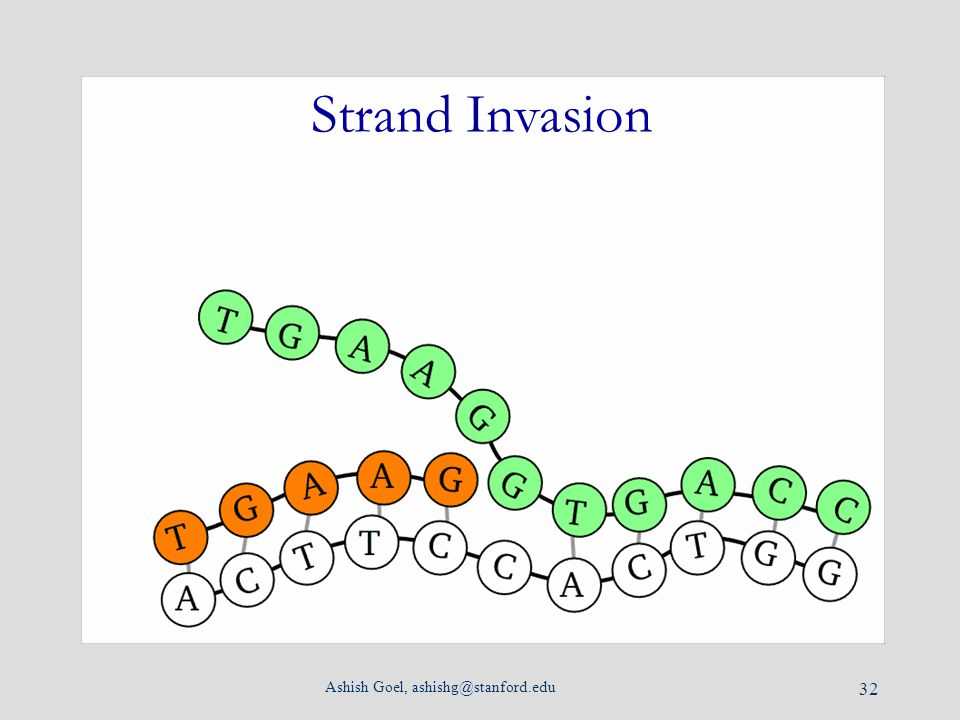 Strand Invasion

T G A A G G T G A C C

T G A A G

A C T T C C A C T G G

Ashish Goel, ashishg@stanford.edu

32